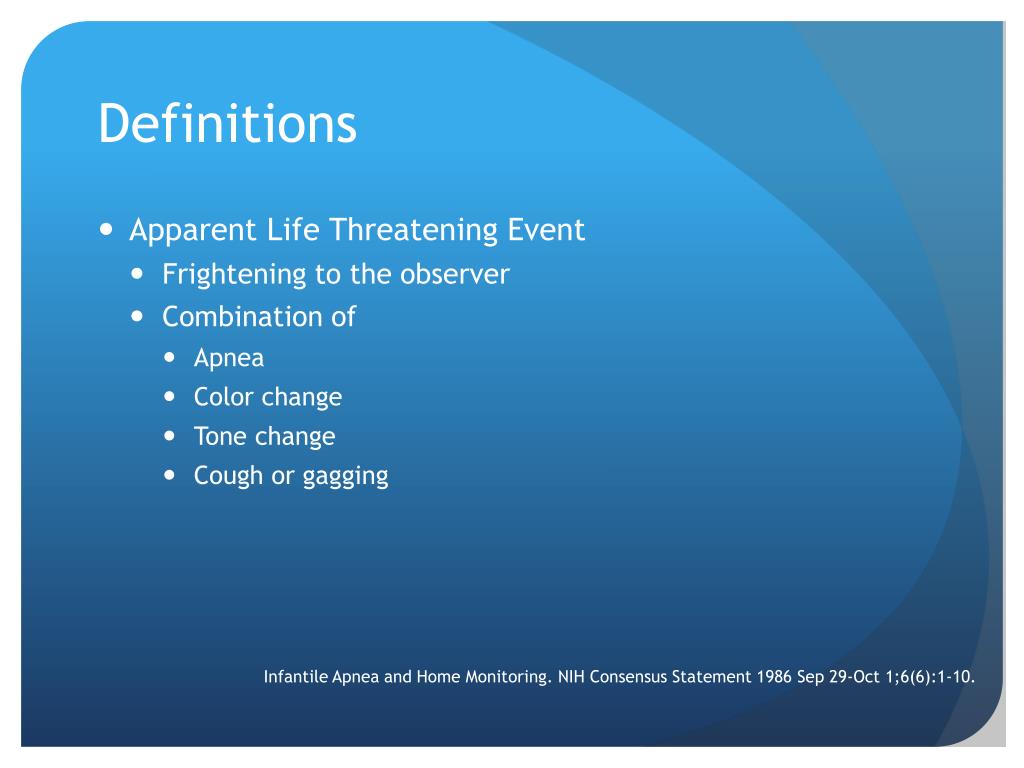 Definitions

- Apparent Life Threatening Event
  - Frightening to the observer
  - Combination of
    - Apnea
    - Color change
    - Tone change
    - Cough or gagging

Infantile Apnea and Home Monitoring. NIH Consensus Statement 1986 Sep 29-Oct 1;6(6):1-10.